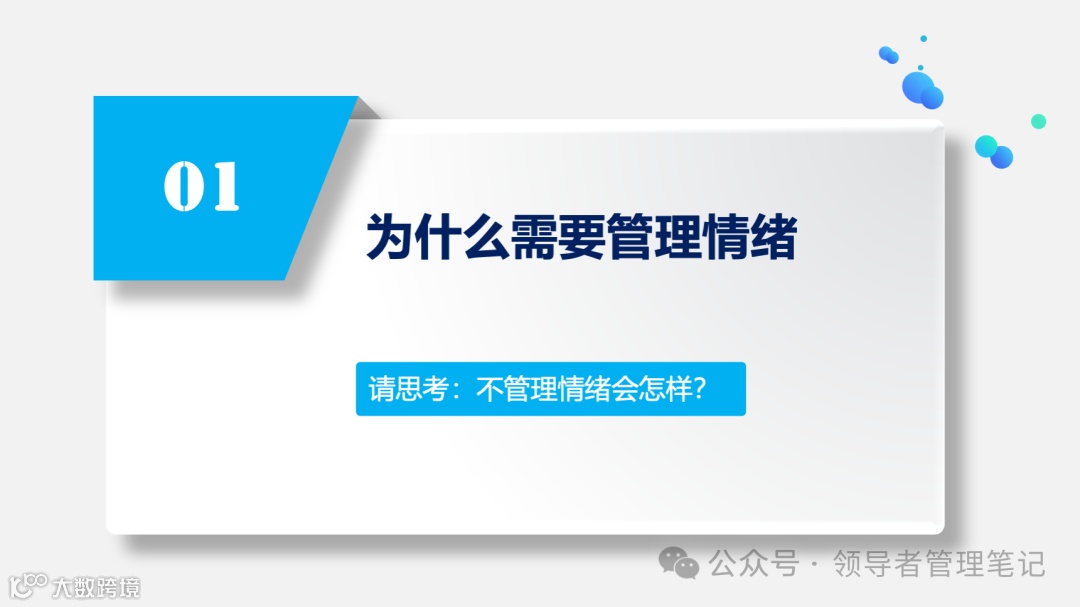 01

为什么需要管理情绪

请思考：不管理情绪会怎样?

公众号 · 领导者管理笔记

大数跨境